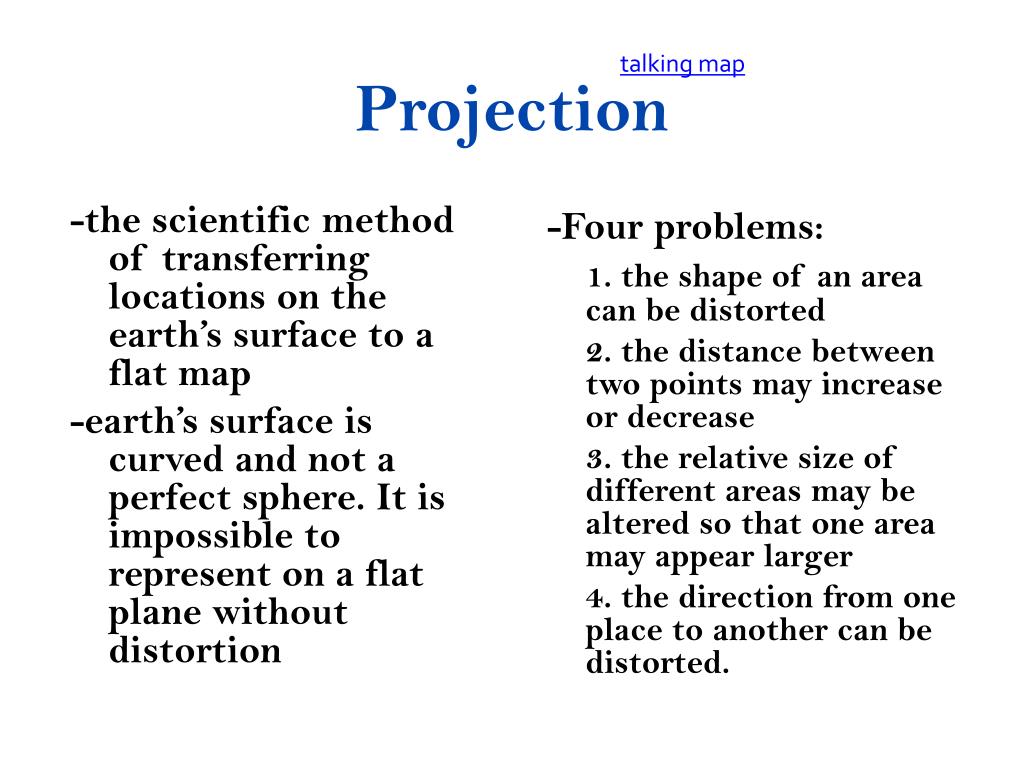 talking map

Projection

-the scientific method of transferring locations on the earth's surface to a flat map

-earth's surface is curved and not a perfect sphere. It is impossible to represent on a flat plane without distortion

-Four problems:

1. the shape of an area can be distorted

2. the distance between two points may increase or decrease

3. the relative size of different areas may be altered so that one area may appear larger

4. the direction from one place to another can be distorted.